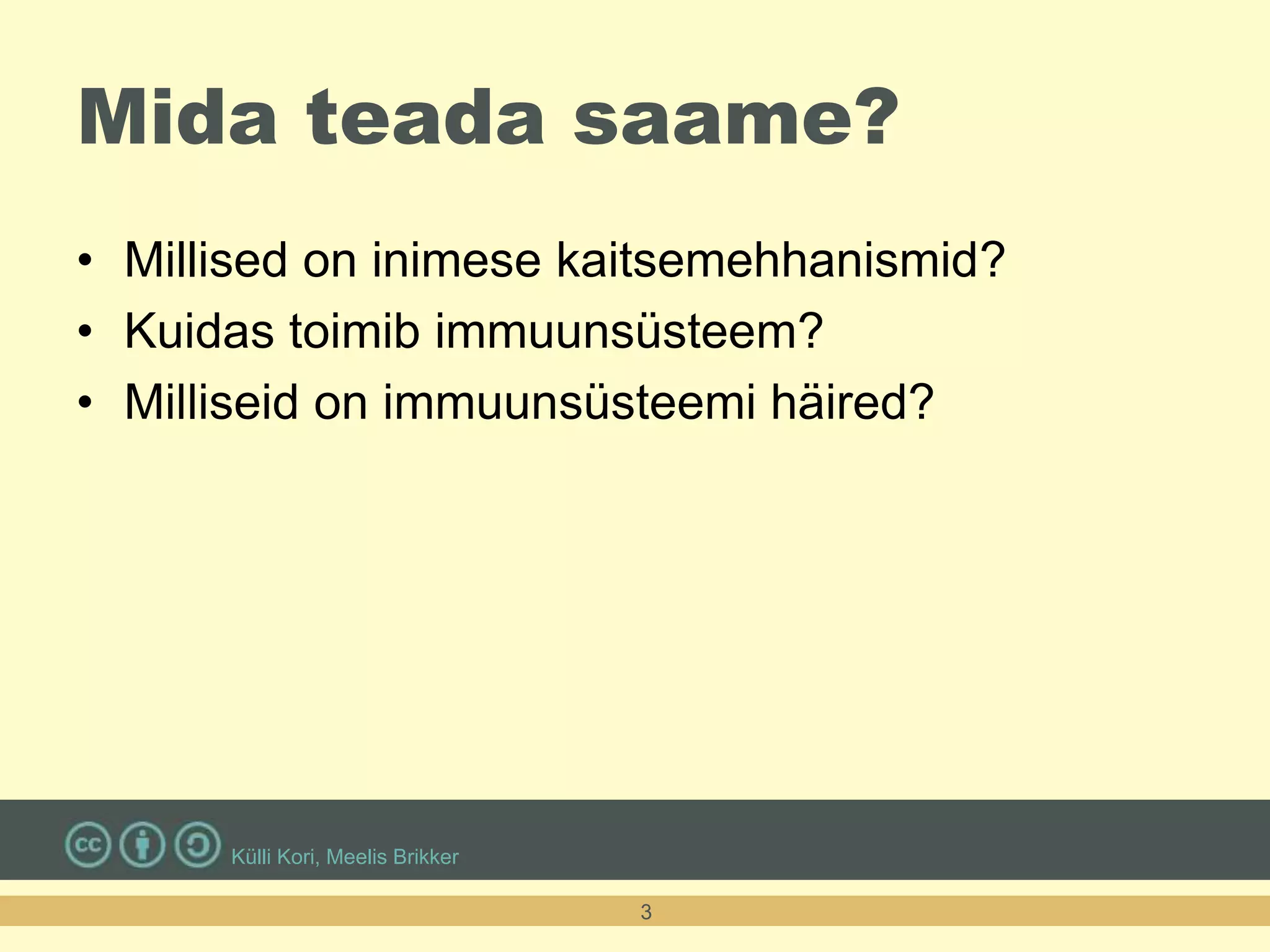 Mida teada saame?

• Millised on inimese kaitsemehhanismid?
• Kuidas toimib immuunsüsteem?
• Milliseid on immuunsüsteemi häired?

cc
Külli Kori, Meelis Brikker

3